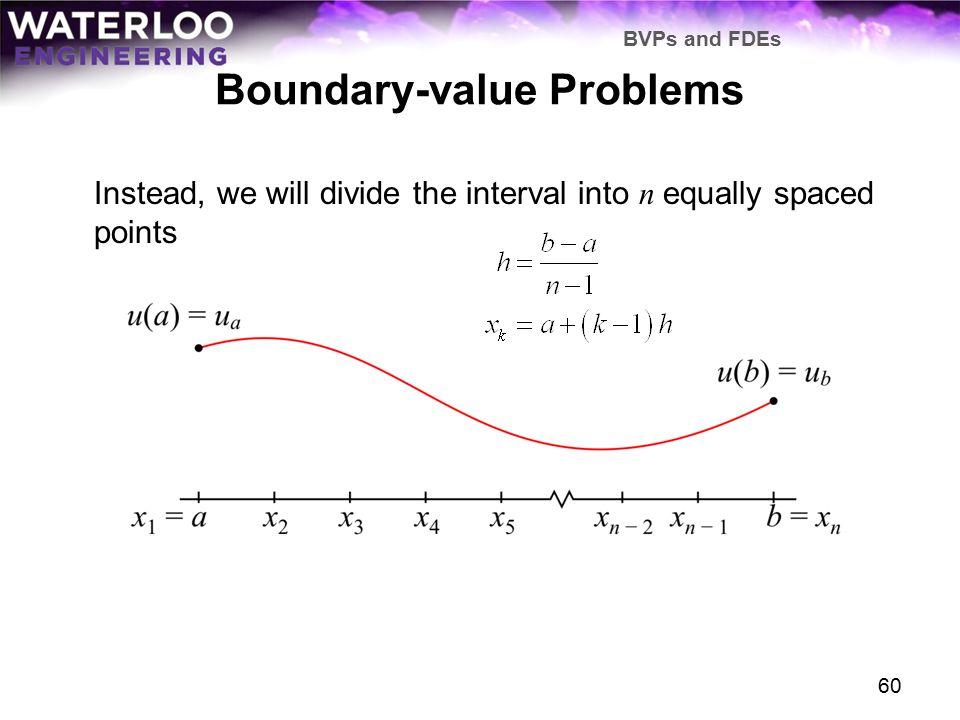 WATERLOO
ENGINEERING

BVPs and FDEs

Boundary-value Problems

Instead, we will divide the interval into $n$ equally spaced points

$h = \frac{b-a}{n-1}$

$x_k = a + (k-1)h$

$u(a) = u_a$

$u(b) = u_b$

$x_1 = a$ $x_2$ $x_3$ $x_4$ $x_5$ $x_{n-2}$ $x_{n-1}$ $b = x_n$

60